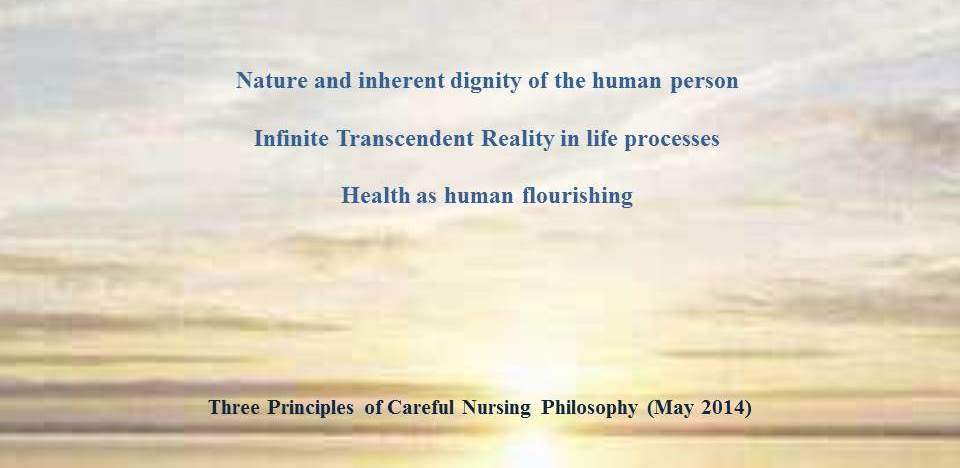 Nature and inherent dignity of the human person

Infinite Transcendent Reality in life processes

Health as human flourishing

Three Principles of Careful Nursing Philosophy (May 2014)